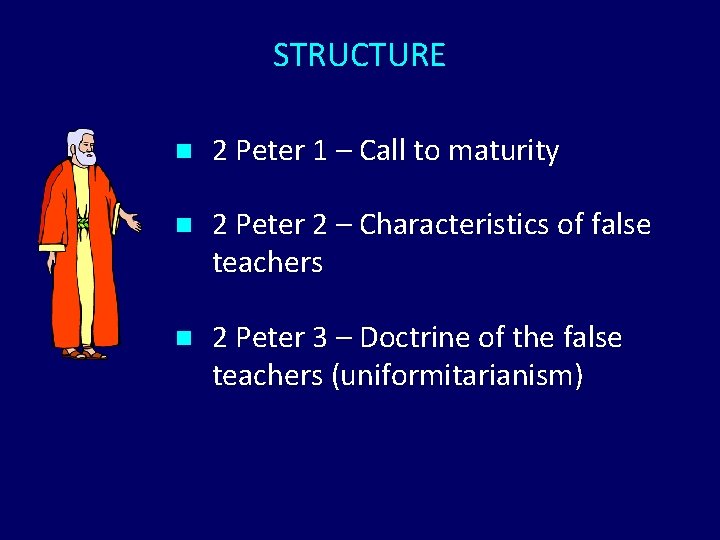 STRUCTURE

- 2 Peter 1 – Call to maturity
- 2 Peter 2 – Characteristics of false teachers
- 2 Peter 3 – Doctrine of the false teachers (uniformitarianism)